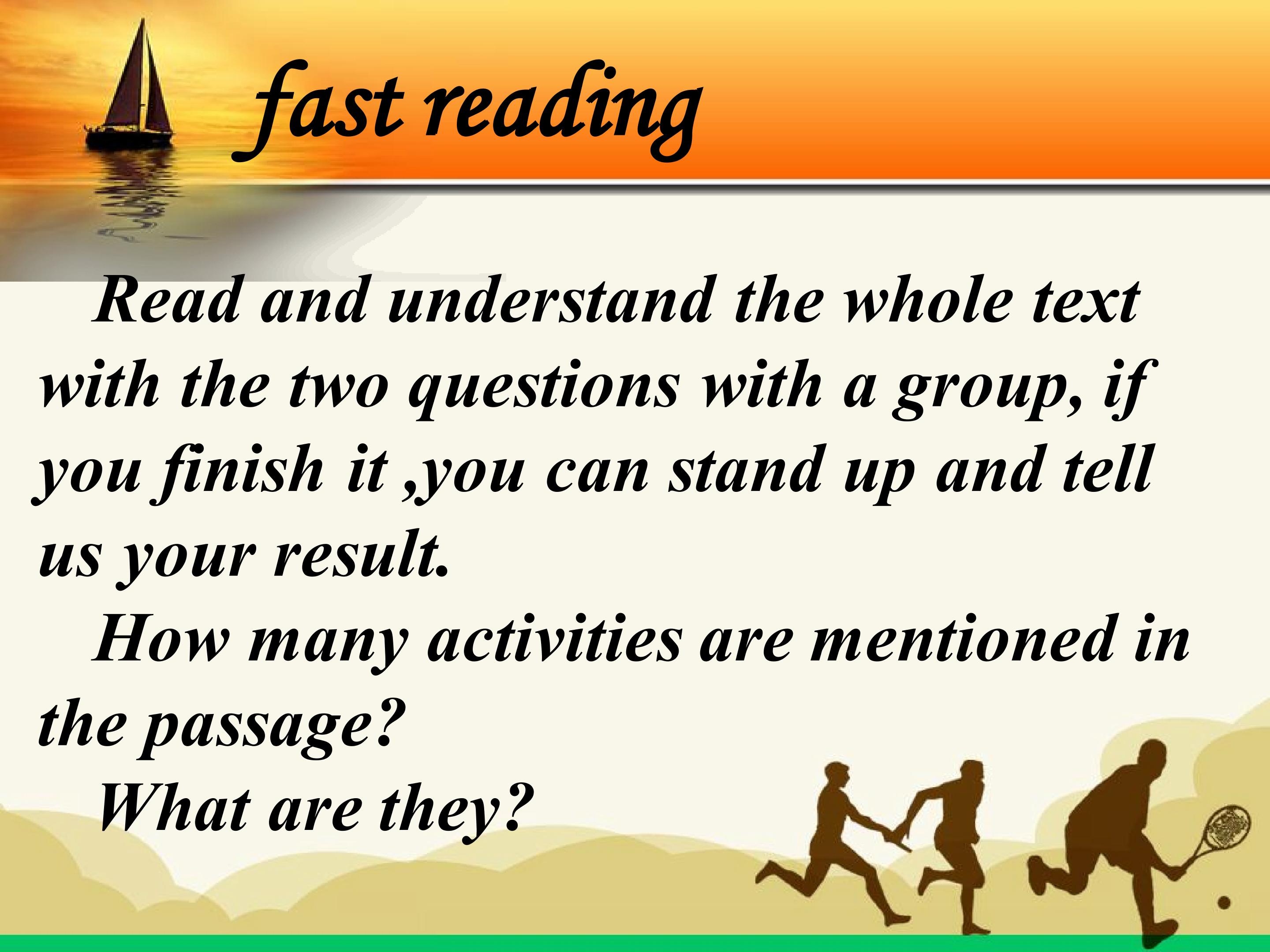 fast reading

Read and understand the whole text with the two questions with a group, if you finish it ,you can stand up and tell us your result.

How many activities are mentioned in the passage?

What are they?